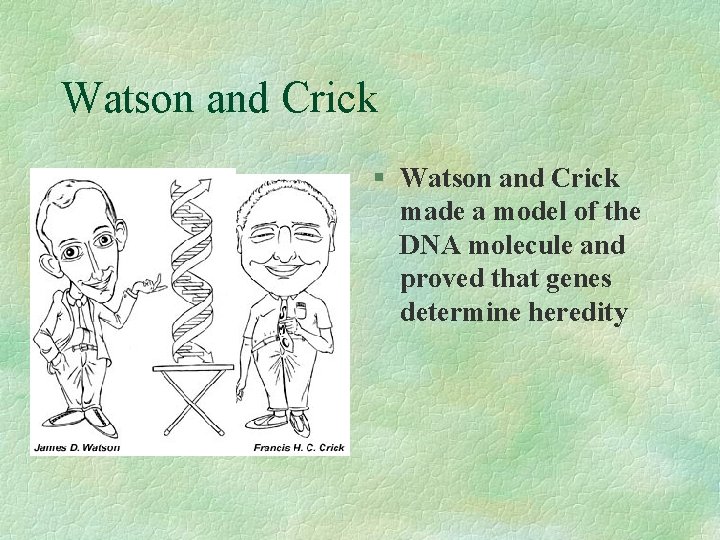 Watson and Crick

James D. Watson

Francis H. C. Crick

§ Watson and Crick made a model of the DNA molecule and proved that genes determine heredity